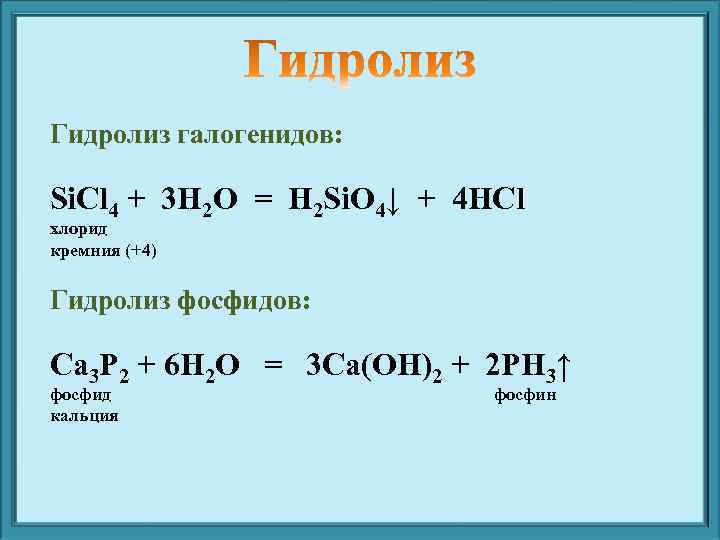 Гидролиз

Гидролиз галогенидов:

$SiCl_4 + 3H_2O = H_2SiO_4\downarrow + 4HCl$
хлорид кремния (+4)

Гидролиз фосфидов:

$Ca_3P_2 + 6H_2O = 3Ca(OH)_2 + 2PH_3\uparrow$
фосфид кальция
фосфин